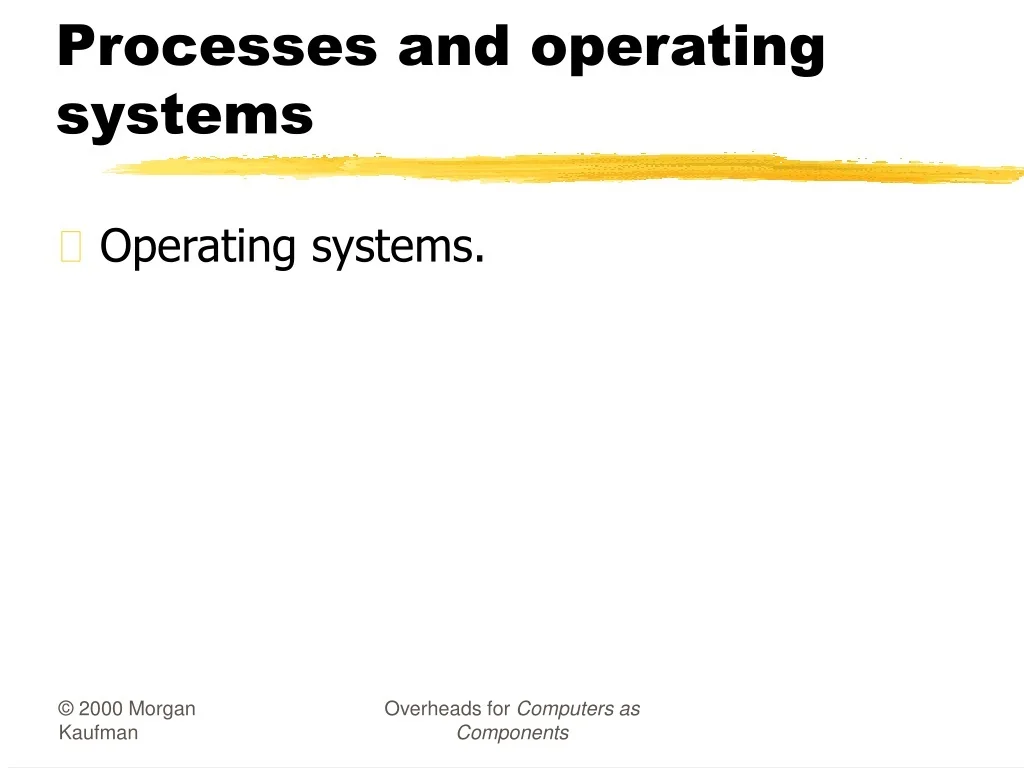 Processes and operating systems

Operating systems.

© 2000 Morgan Kaufman

Overheads for Computers as Components